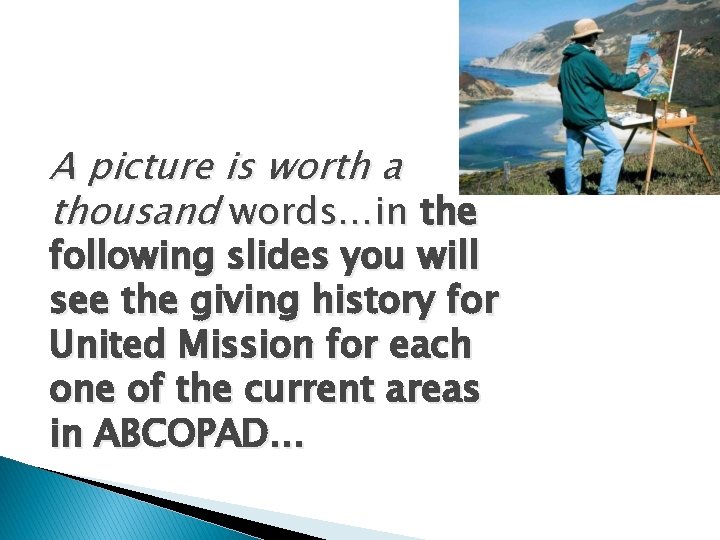 A picture is worth a thousand words…in the following slides you will see the giving history for United Mission for each one of the current areas in ABCOPAD…